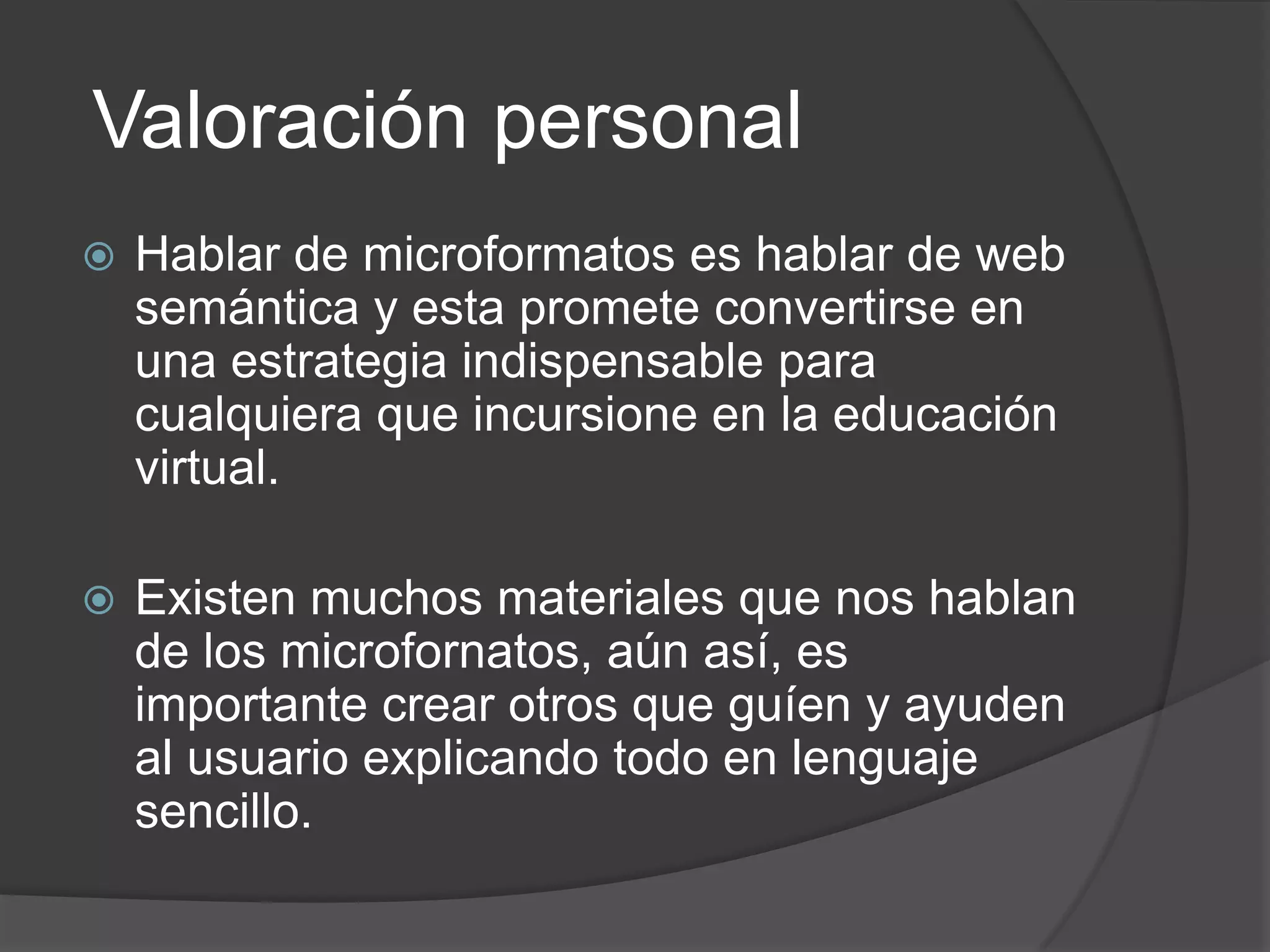 Valoración personal

Hablar de microformatos es hablar de web semántica y esta promete convertirse en una estrategia indispensable para cualquiera que incursione en la educación virtual.

Existen muchos materiales que nos hablan de los microfornatos, aún así, es importante crear otros que guíen y ayuden al usuario explicando todo en lenguaje sencillo.